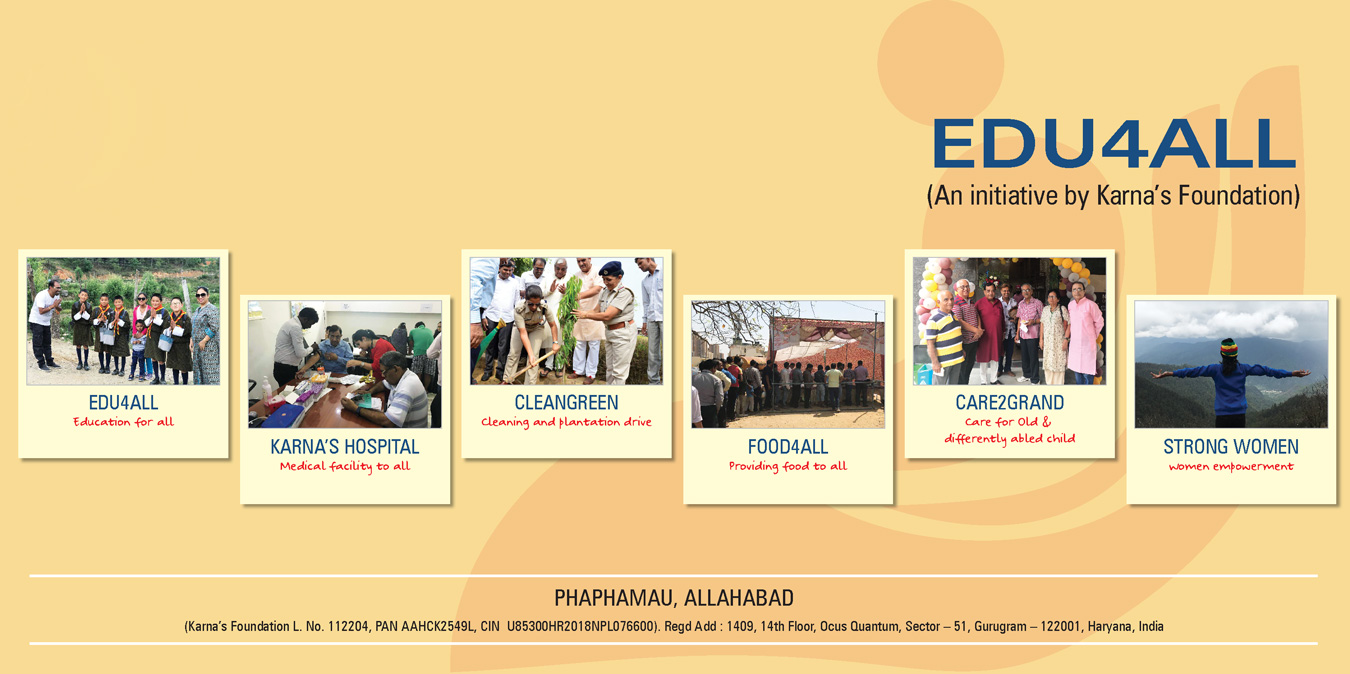 EDU4ALL
(An initiative by Karna's Foundation)

EDU4ALL
Education for all

KARNA'S HOSPITAL
Medical facility to all

CLEANGREEN
Cleaning and plantation drive

FOOD4ALL
Providing food to all

CARE2GRAND
Care for Old & differently abled child

STRONG WOMEN
women empowerment

PHAPHAMAU, ALLAHABAD

(Karna's Foundation L. No. 112204, PAN AAHCK2549L, CIN U85300HR2018NPL076600). Regd Add : 1409, 14th Floor, Ocus Quantum, Sector – 51, Gurugram – 122001, Haryana, India